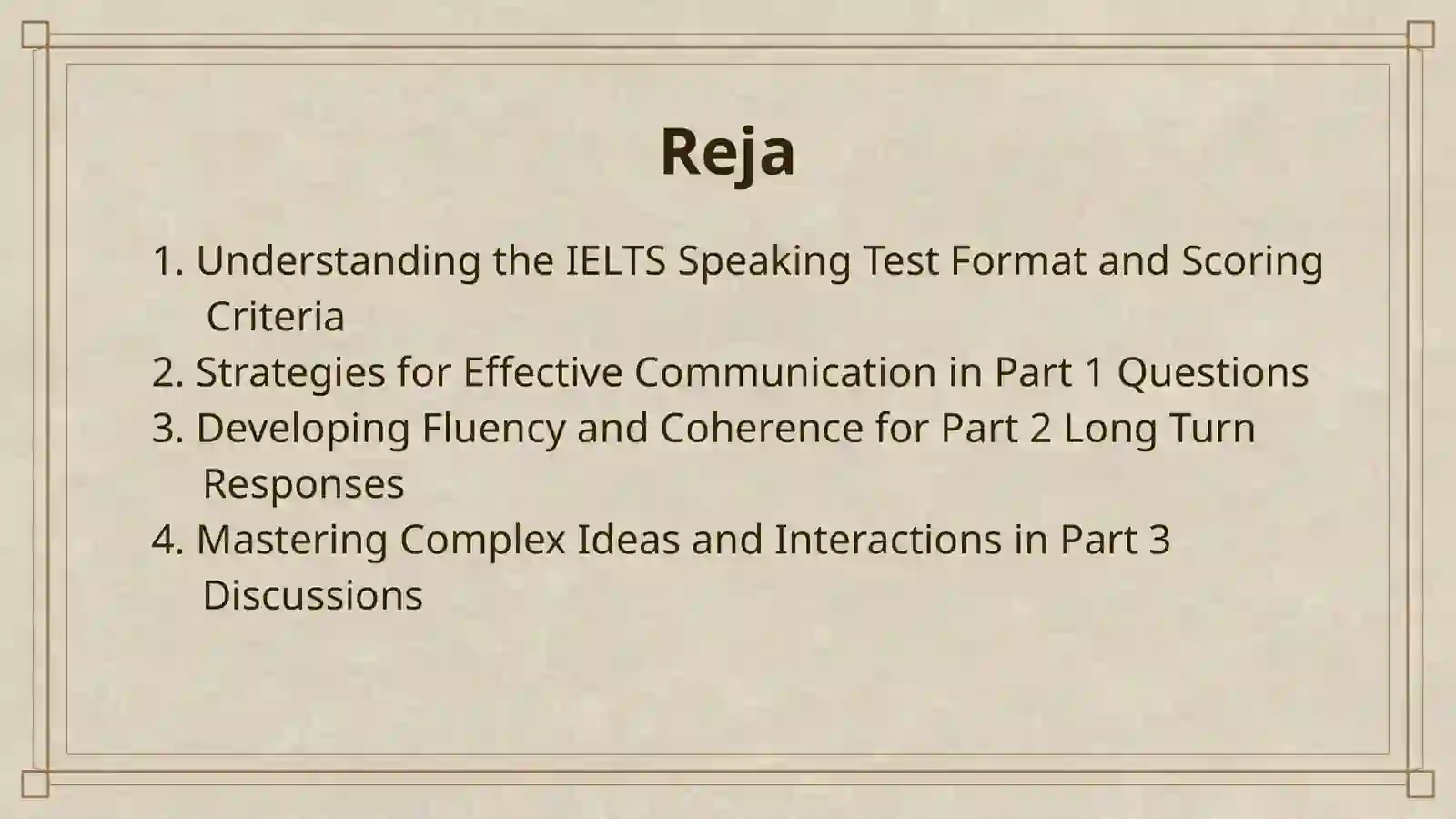 Reja

1. Understanding the IELTS Speaking Test Format and Scoring Criteria
2. Strategies for Effective Communication in Part 1 Questions
3. Developing Fluency and Coherence for Part 2 Long Turn Responses
4. Mastering Complex Ideas and Interactions in Part 3 Discussions